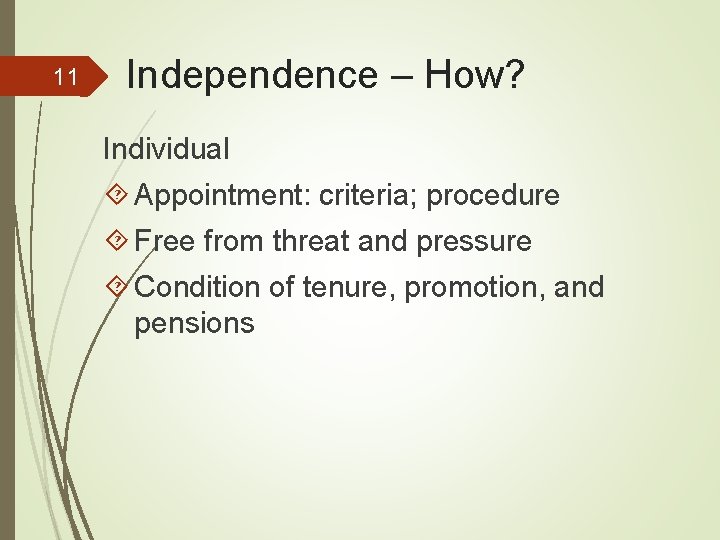 11

Independence – How?

Individual

Appointment: criteria; procedure

Free from threat and pressure

Condition of tenure, promotion, and pensions